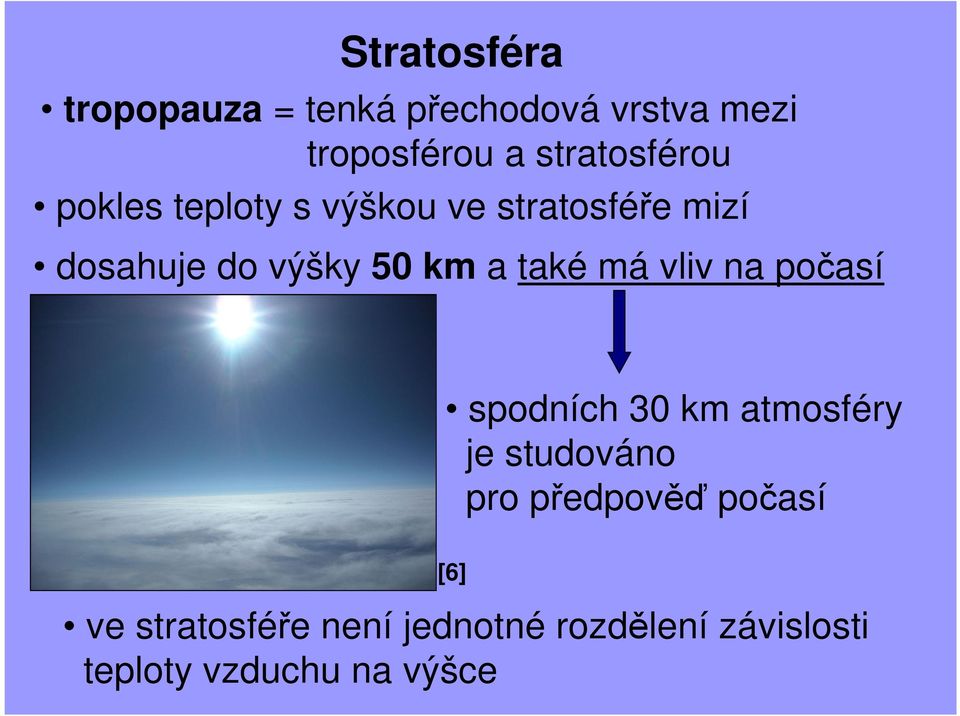 Stratosféra

• tropopauza = tenká přechodová vrstva mezi troposférou a stratosférou

• pokles teploty s výškou ve stratosféře mizí

• dosahuje do výšky 50 km a také má vliv na počasí

• spodních 30 km atmosféry je studováno pro předpověď počasí

[6]

• ve stratosféře není jednotné rozdělení závislosti teploty vzduchu na výšce